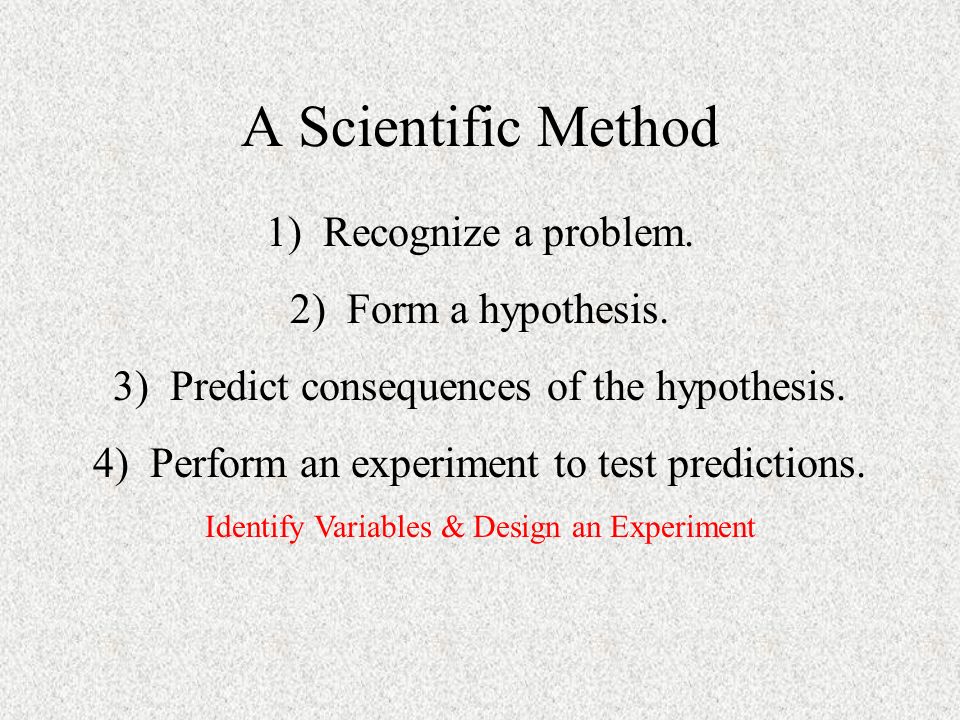 A Scientific Method

1) Recognize a problem.

2) Form a hypothesis.

3) Predict consequences of the hypothesis.

4) Perform an experiment to test predictions.

Identify Variables & Design an Experiment